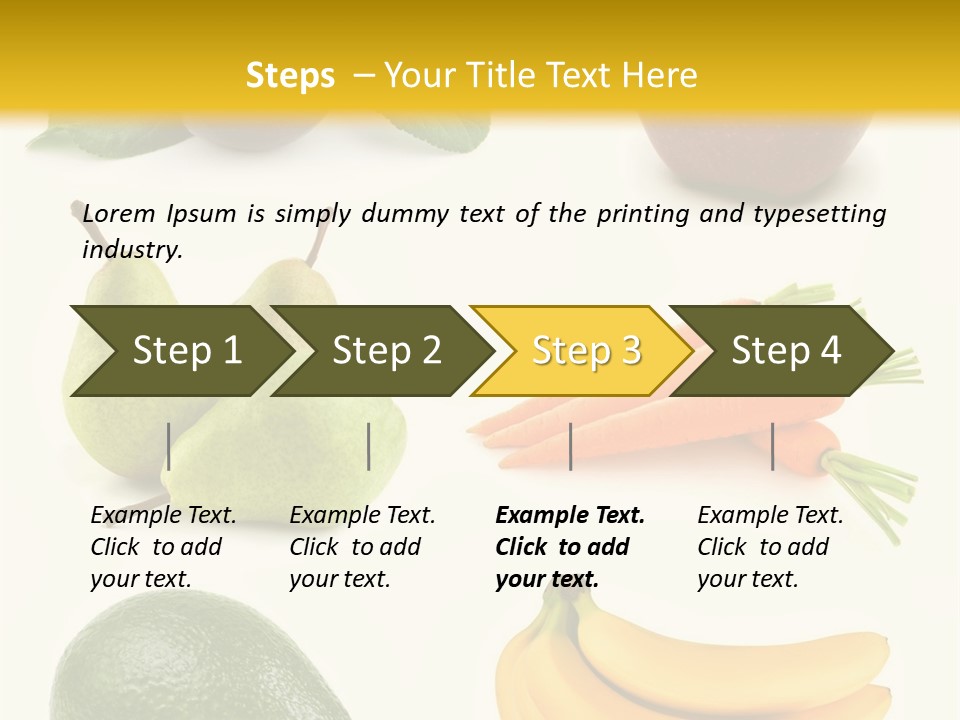 Steps – Your Title Text Here

Lorem Ipsum is simply dummy text of the printing and typesetting industry.

Step 1

Step 2

Step 3

Step 4

Example Text. Click to add your text.

Example Text. Click to add your text.

Example Text. Click to add your text.

Example Text. Click to add your text.